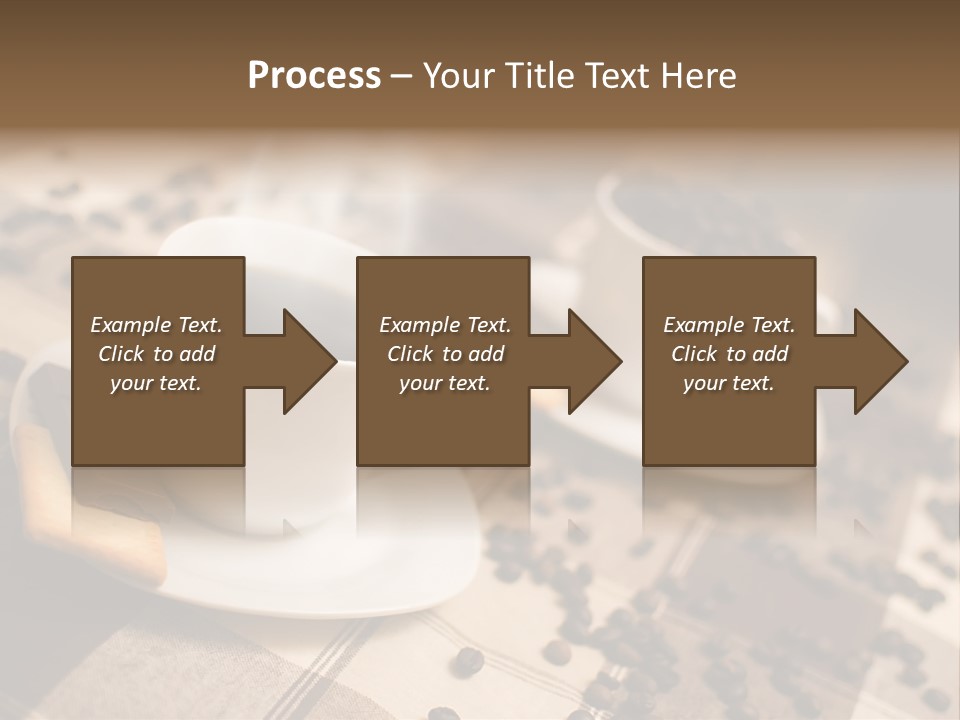 Process – Your Title Text Here

Example Text. Click to add your text.

Example Text. Click to add your text.

Example Text. Click to add your text.